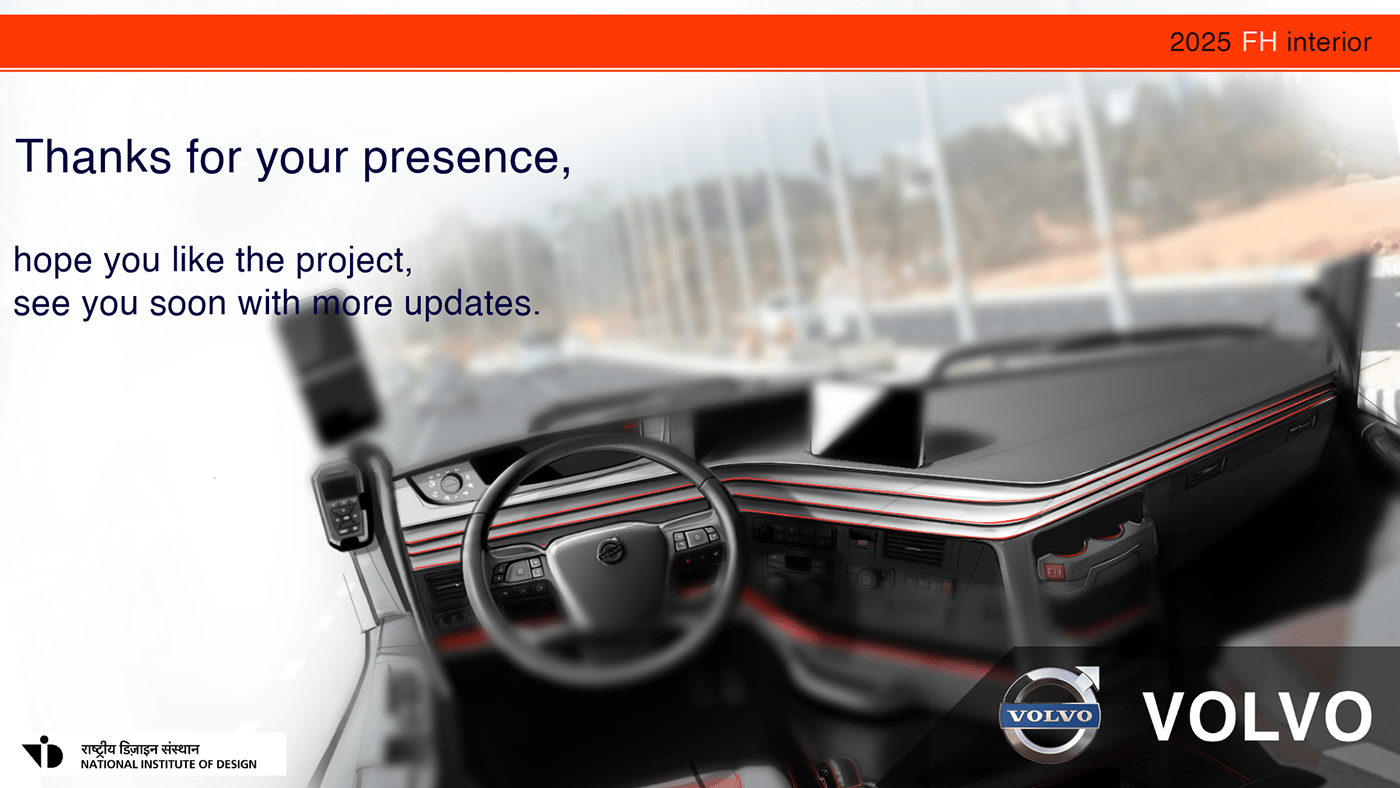 2025 FH interior

Thanks for your presence,

hope you like the project,
see you soon with more updates.

राष्ट्रीय डिज़ाइन संस्थान
NATIONAL INSTITUTE OF DESIGN

VOLVO

VOLVO